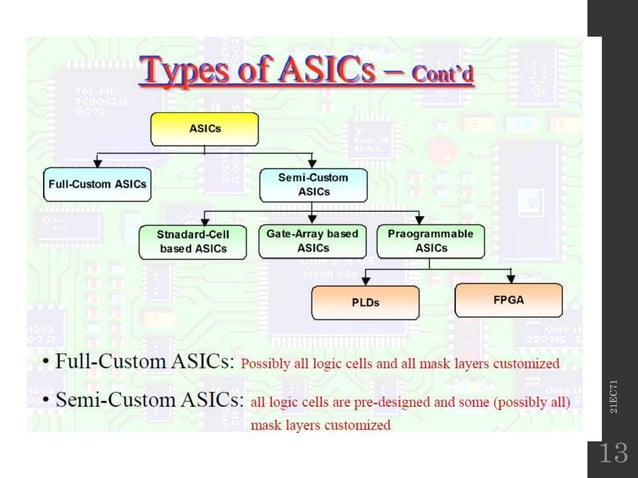 Types of ASICs – Cont'd

ASICs

Full-Custom ASICs

Semi-Custom ASICs

Stnadard-Cell based ASICs

Gate-Array based ASICs

Praogrammable ASICs

PLDs

FPGA

• Full-Custom ASICs: Possibly all logic cells and all mask layers customized

• Semi-Custom ASICs: all logic cells are pre-designed and some (possibly all) mask layers customized

21EC71

13